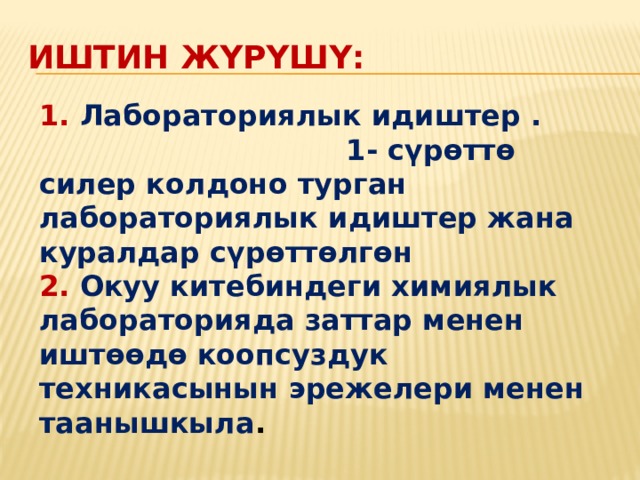 ИШТИН ЖҮРҮШҮ:

1. Лабораториялык идиштер . 1- сүрөттө силер колдоно турган лабораториялык идиштер жана куралдар сүрөттөлгөн
2. Окуу китебиндеги химиялык лабораторияда заттар менен иштөөдө коопсуздук техникасынын эрежелери менен таанышкыла.